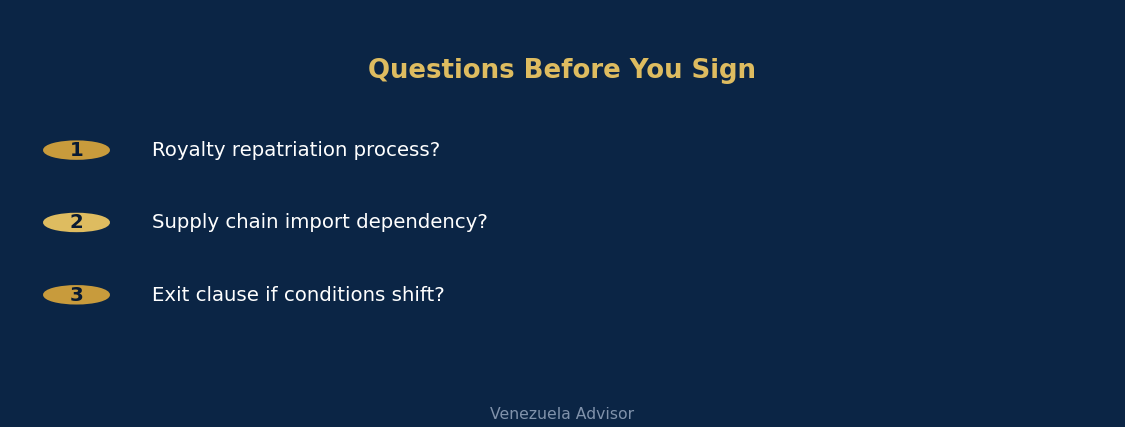 Questions Before You Sign

1 Royalty repatriation process?

2 Supply chain import dependency?

3 Exit clause if conditions shift?

Venezuela Advisor